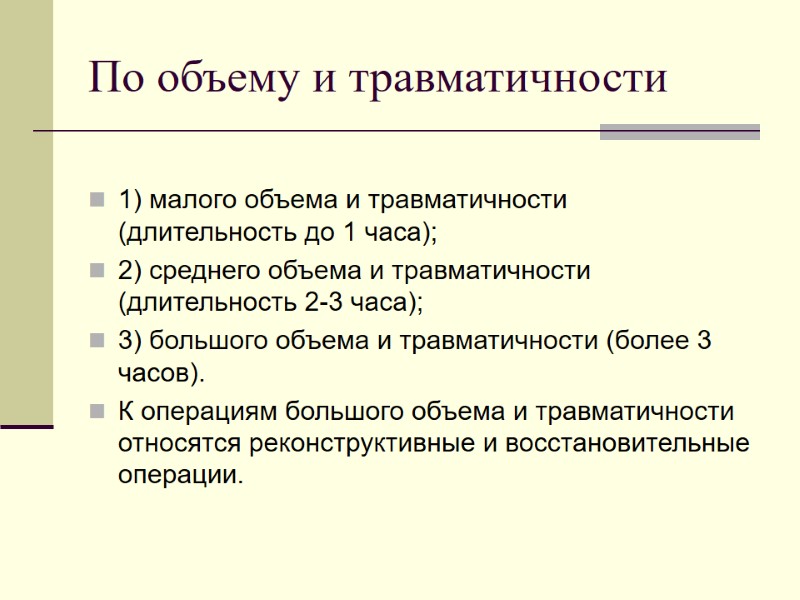 По объему и травматичности

1) малого объема и травматичности (длительность до 1 часа);

2) среднего объема и травматичности (длительность 2-3 часа);

3) большого объема и травматичности (более 3 часов).

К операциям большого объема и травматичности относятся реконструктивные и восстановительные операции.